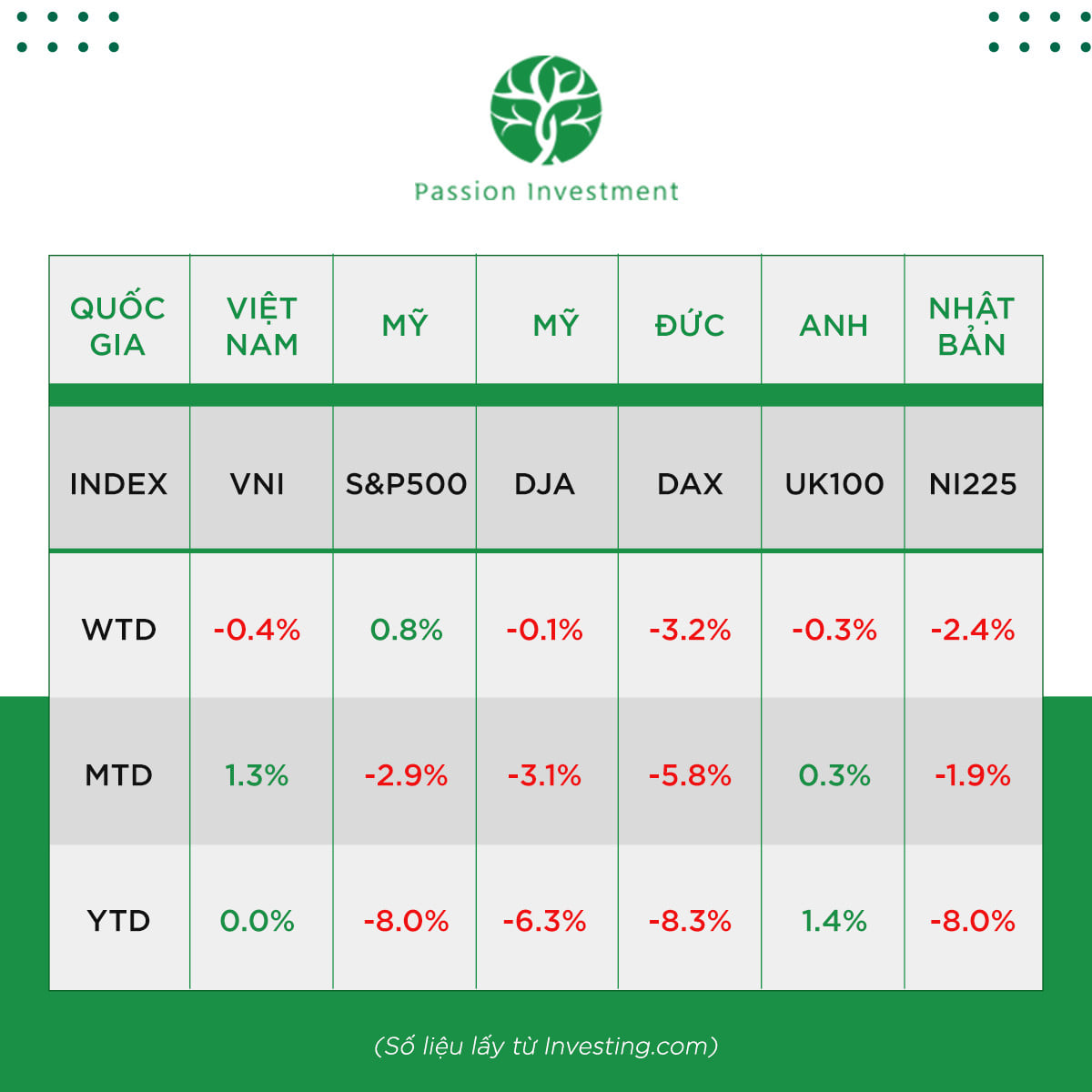 Passion Investment

| QUỐC GIA | VIỆT NAM | MỸ | MỸ | ĐỨC | ANH | NHẬT BẢN |
|---|---|---|---|---|---|---|
| INDEX | VNI | S&P500 | DJA | DAX | UK100 | NI225 |
| WTD | -0.4% | 0.8% | -0.1% | -3.2% | -0.3% | -2.4% |
| MTD | 1.3% | -2.9% | -3.1% | -5.8% | 0.3% | -1.9% |
| YTD | 0.0% | -8.0% | -6.3% | -8.3% | 1.4% | -8.0% |

(Số liệu lấy từ Investing.com)